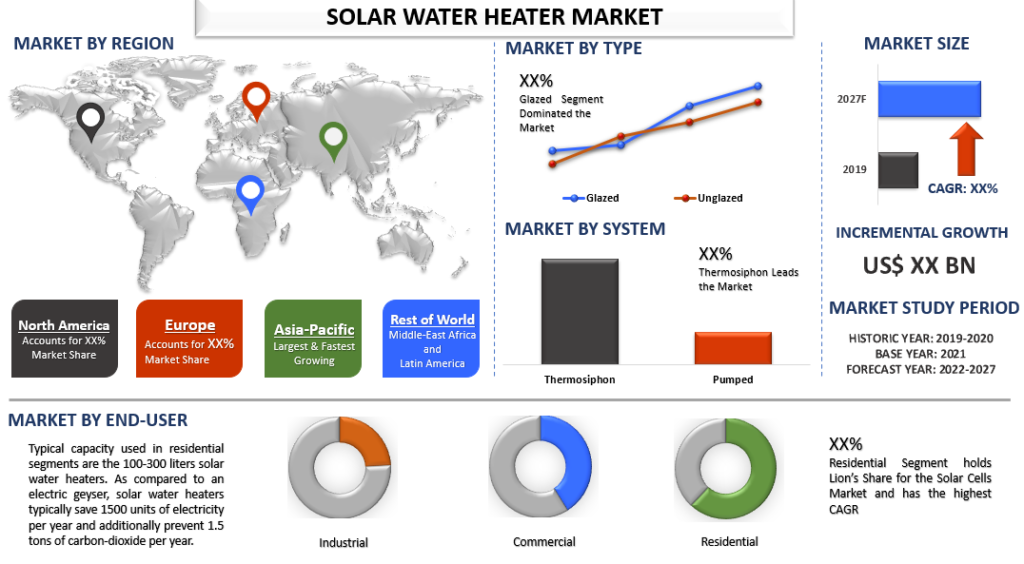 SOLAR WATER HEATER MARKET

MARKET BY REGION

North America
Accounts for XX% Market Share

Europe
Accounts for XX% Market Share

Asia-Pacific
Largest & Fastest Growing

Rest of World
Middle-East Africa and Latin America

MARKET BY TYPE

XX%
Glazed Segment Dominated the Market

Glazed
Unglazed

MARKET BY SYSTEM

XX%
Thermosiphon Leads the Market

Thermosiphon
Pumped

MARKET SIZE

2027F
2019
CAGR: XX%

INCREMENTAL GROWTH
US$ XX BN

MARKET STUDY PERIOD
HISTORIC YEAR: 2019-2020
BASE YEAR: 2021
FORECAST YEAR: 2022-2027

MARKET BY END-USER

Typical capacity used in residential segments are the 100-300 liters solar water heaters. As compared to an electric geyser, solar water heaters typically save 1500 units of electricity per year and additionally prevent 1.5 tons of carbon-dioxide per year.

Industrial
Commercial
Residential

XX%
Residential Segment holds Lion's Share for the Solar Cells Market and has the highest CAGR